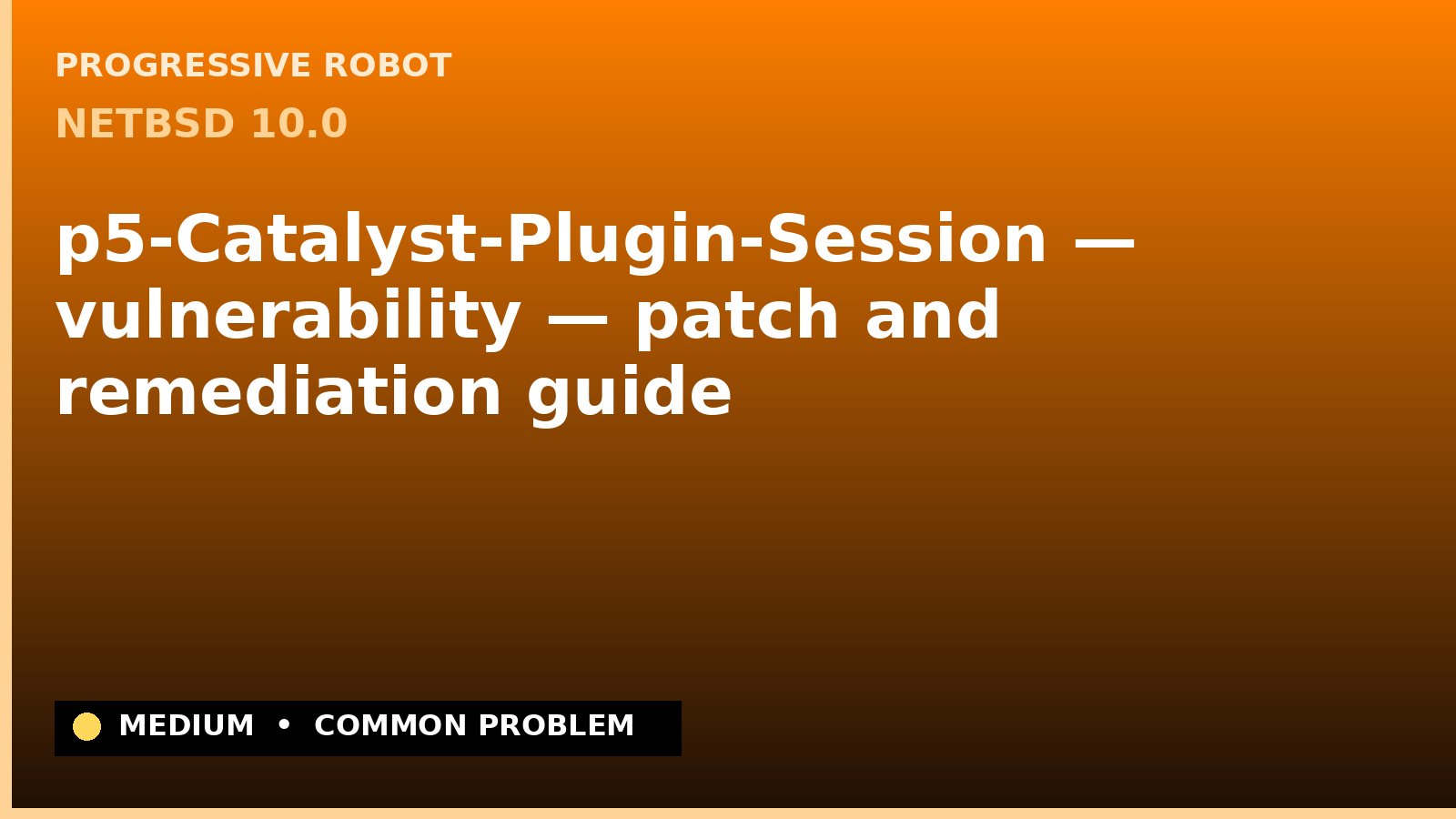 PROGRESSIVE ROBOT

NETBSD 10.0

p5-Catalyst-Plugin-Session — vulnerability — patch and remediation guide

MEDIUM • COMMON PROBLEM